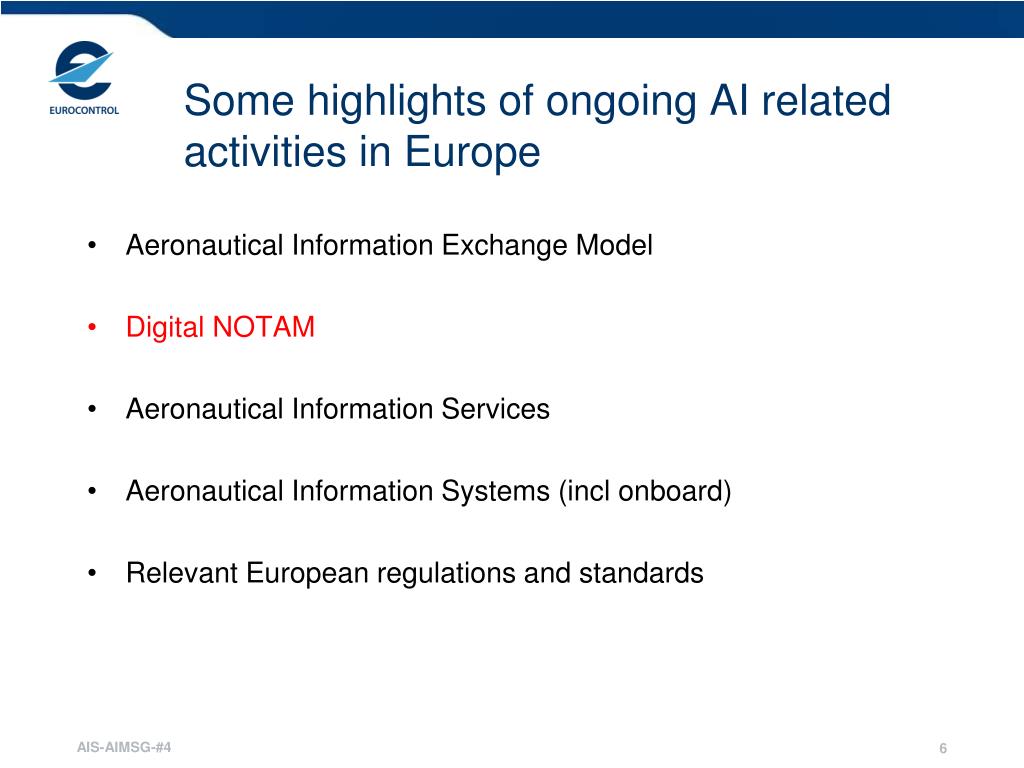 EUROCONTROL

Some highlights of ongoing AI related activities in Europe

• Aeronautical Information Exchange Model

• Digital NOTAM

• Aeronautical Information Services

• Aeronautical Information Systems (incl onboard)

• Relevant European regulations and standards

AIS-AIMSG-#4

6